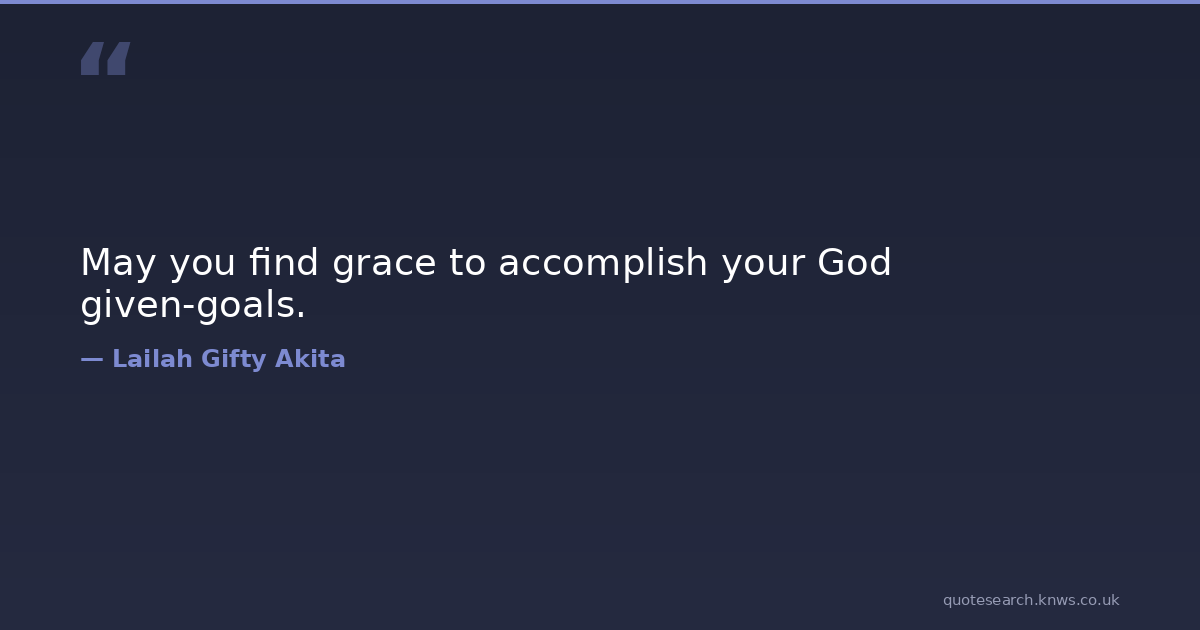 “

May you find grace to accomplish your God given-goals.

— Lailah Gifty Akita

quotesearch.knws.co.uk